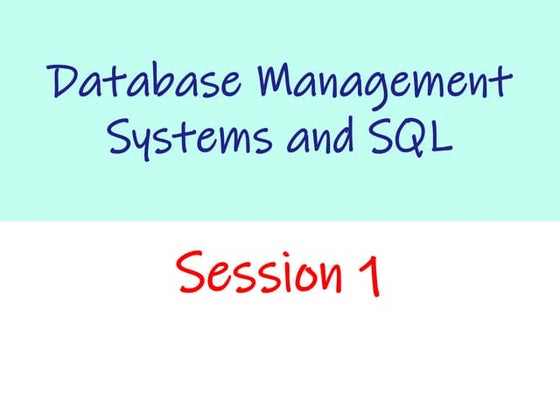 Database Management Systems and SQL

Session 1